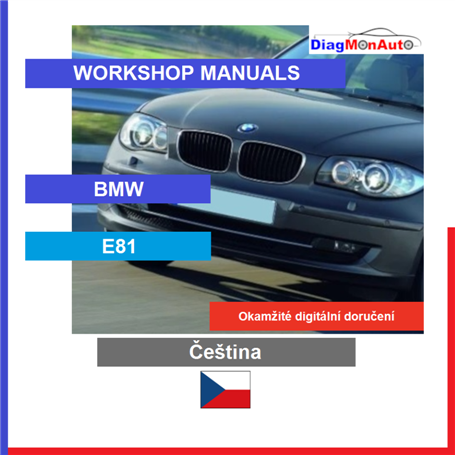 DiagMonAuto

WORKSHOP MANUALS

BMW

E81

Okamžité digitální doručení

Čeština